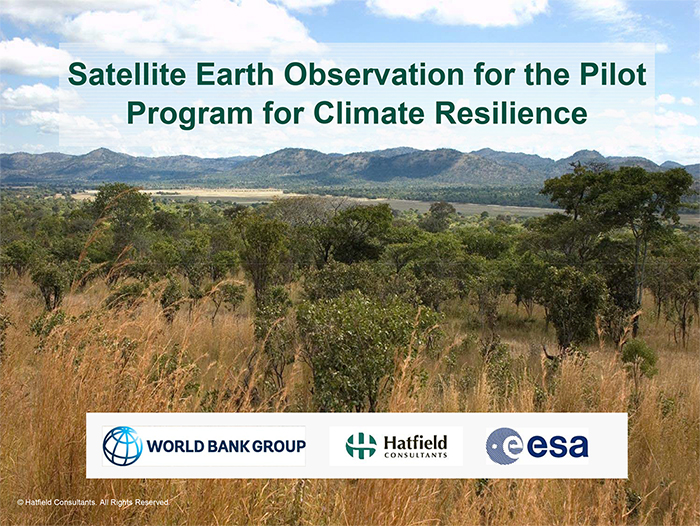 Satellite Earth Observation for the Pilot Program for Climate Resilience

WORLD BANK GROUP

Hatfield CONSULTANTS

esa

© Hatfield Consultants. All Rights Reserved